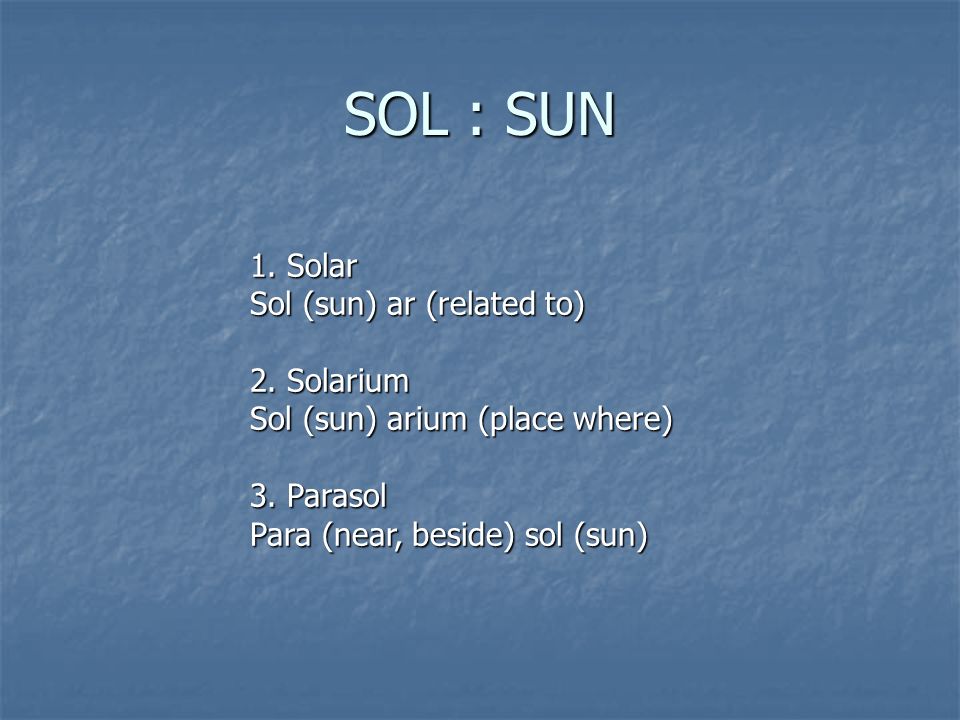 SOL : SUN

1. Solar
Sol (sun) ar (related to)

2. Solarium
Sol (sun) arium (place where)

3. Parasol
Para (near, beside) sol (sun)